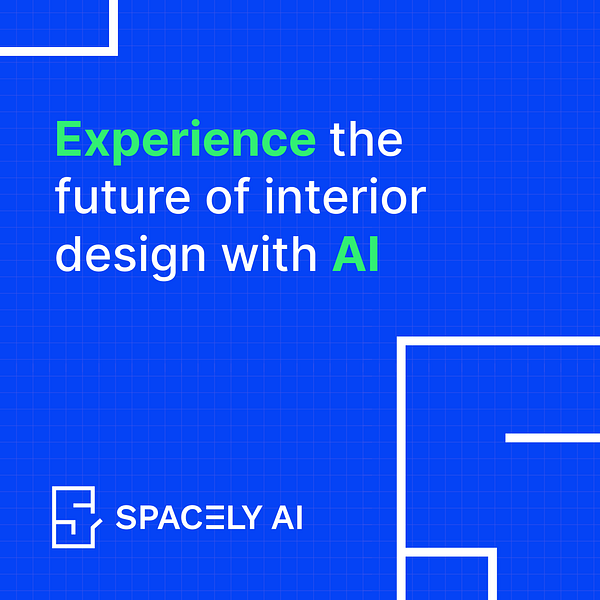 Experience the future of interior design with AI

SPACELY AI